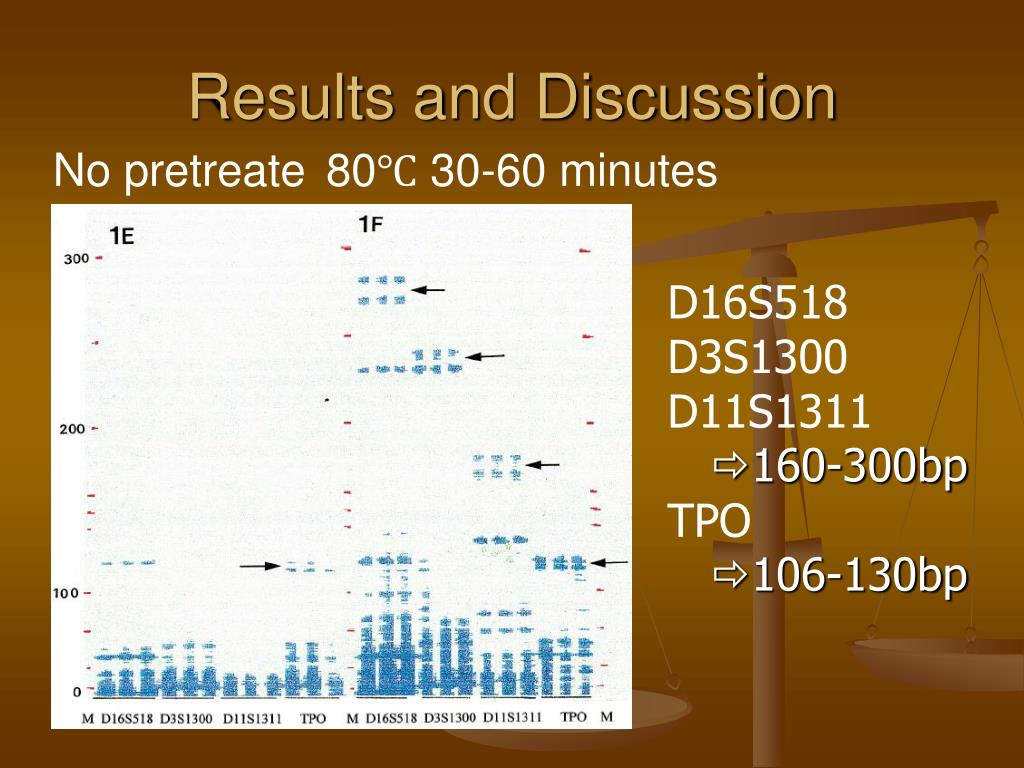 Results and Discussion

No pretreate 80℃ 30-60 minutes

1E

1F

300

200

100

0

M D16S518 D3S1300 D11S1311 TPO M D16S518 D3S1300 D11S1311 TPO M

D16S518
D3S1300
D11S1311
⇨160-300bp
TPO
⇨106-130bp